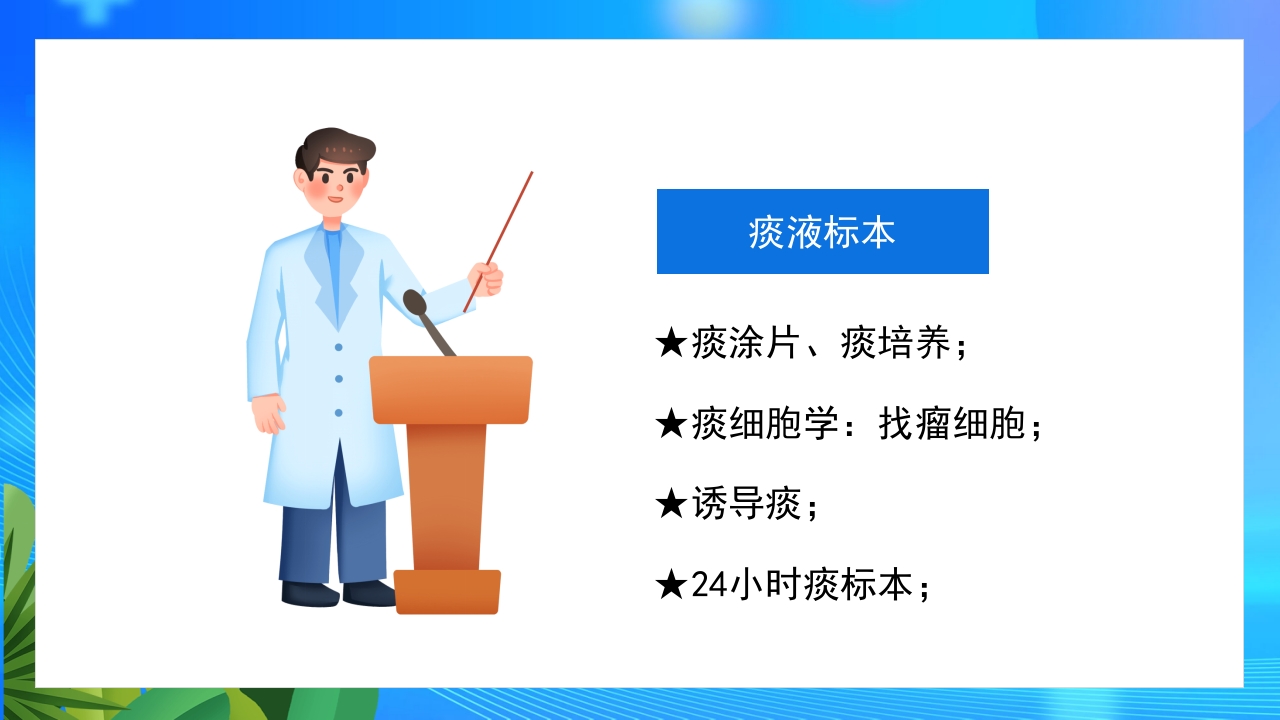 痰液标本

★痰涂片、痰培养；

★痰细胞学：找瘤细胞；

★诱导痰；

★24小时痰标本；